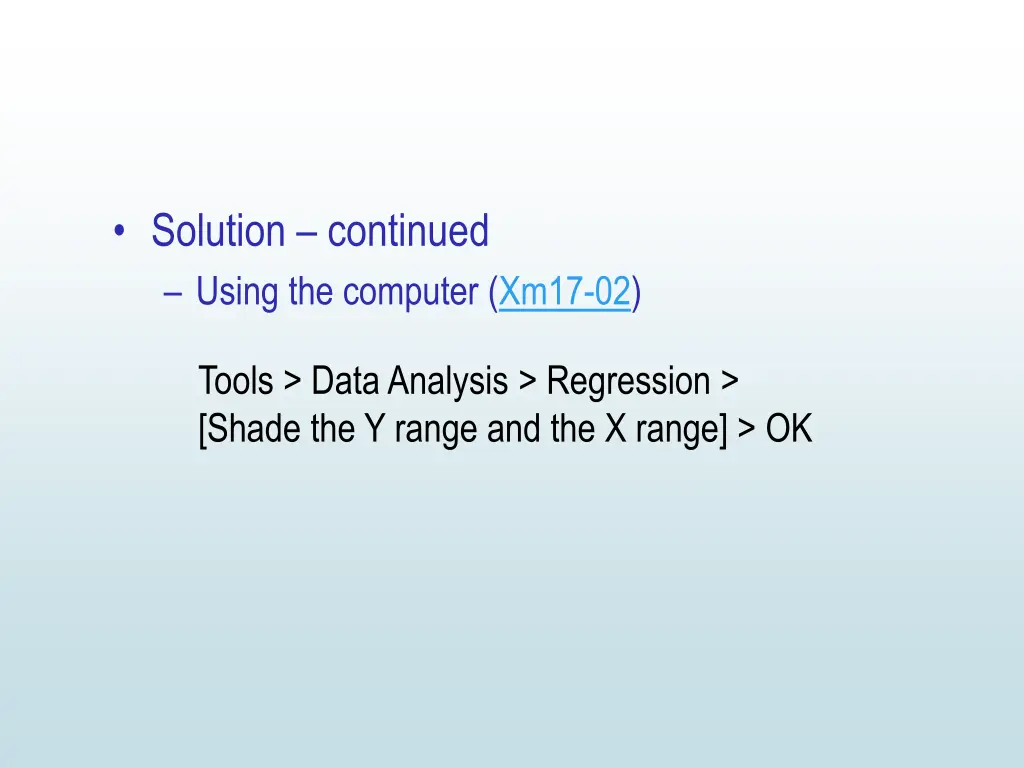 • Solution – continued
– Using the computer (Xm17-02)

Tools > Data Analysis > Regression > [Shade the Y range and the X range] > OK